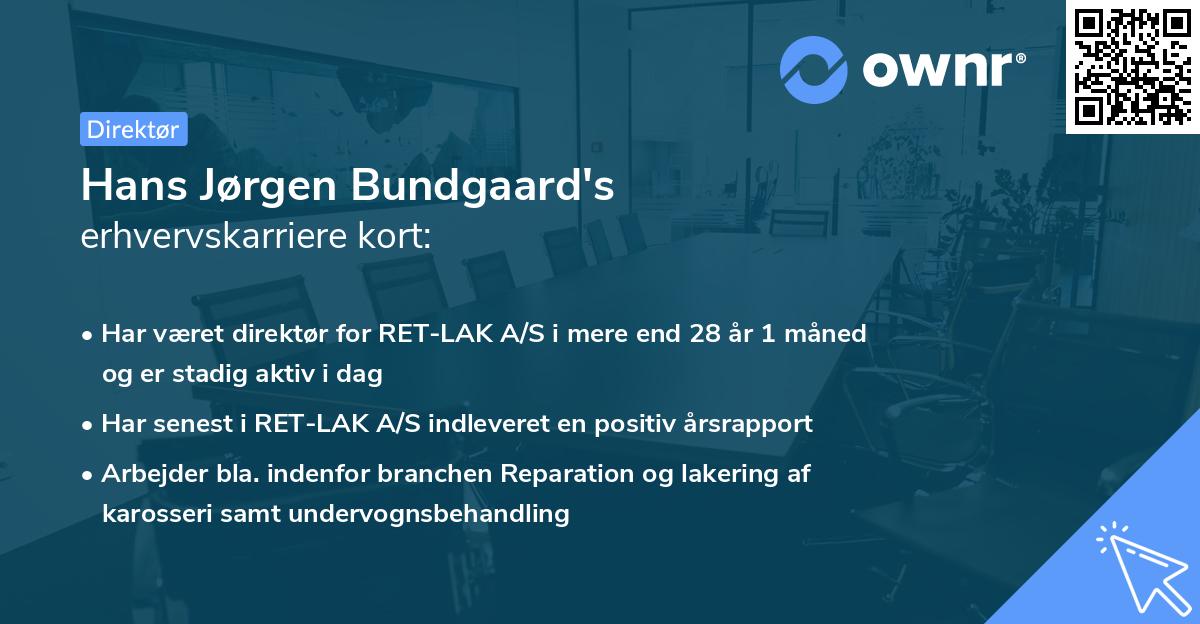 ownr®

Direktør

Hans Jørgen Bundgaard's
erhvervskarriere kort:

• Har været direktør for RET-LAK A/S i mere end 28 år 1 måned og er stadig aktiv i dag
• Har senest i RET-LAK A/S indleveret en positiv årsrapport
• Arbejder bla. indenfor branchen Reparation og lakering af karosseri samt undervognsbehandling